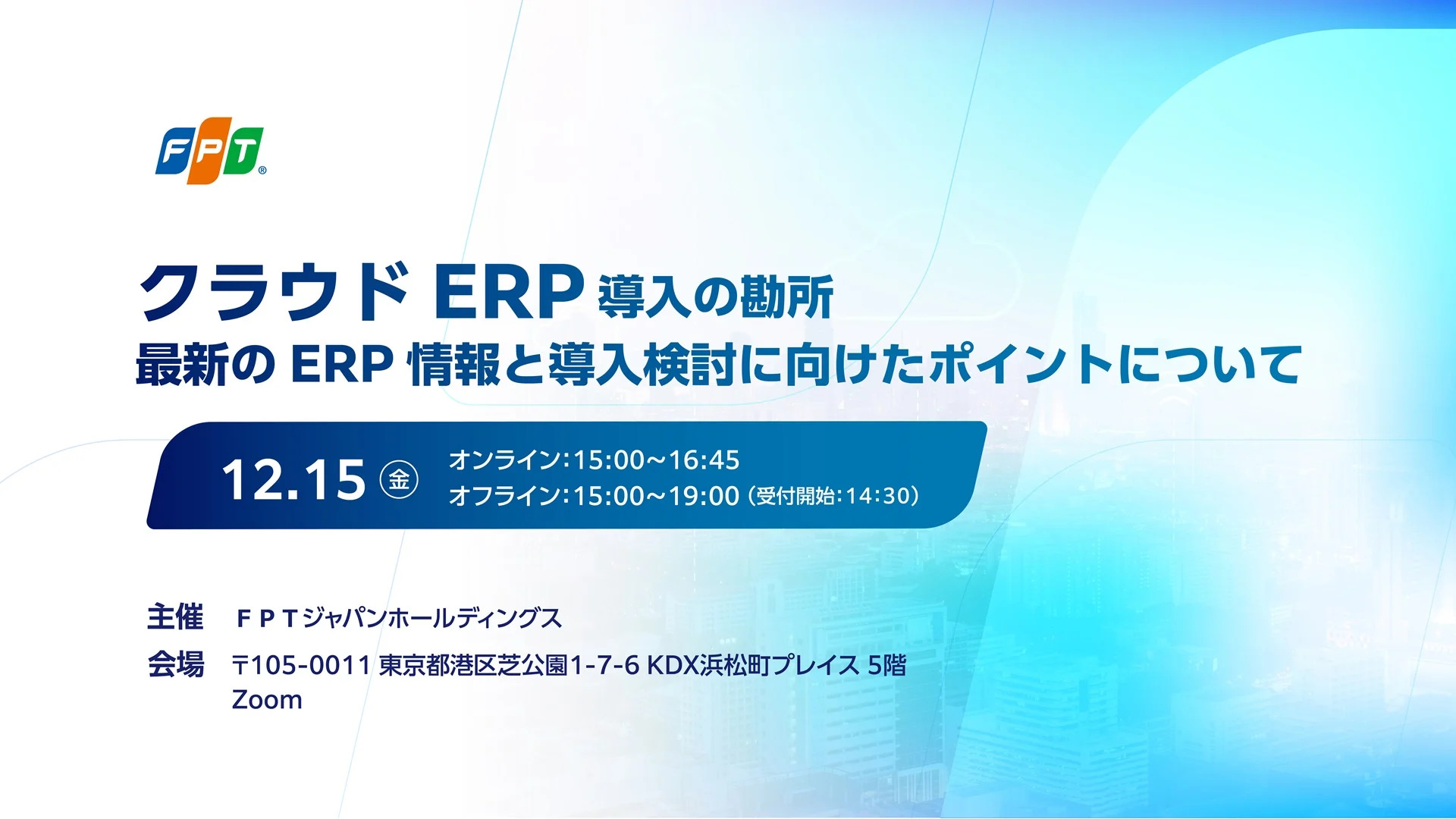 FPT®

クラウド ERP 導入の勘所
最新の ERP 情報と導入検討に向けたポイントについて

12.15 金 オンライン:15:00~16:45
オフライン:15:00~19:00（受付開始:14:30）

主催 ＦＰＴジャパンホールディングス
会場 〒105-0011 東京都港区芝公園1-7-6 KDX浜松町プレイス 5階
Zoom